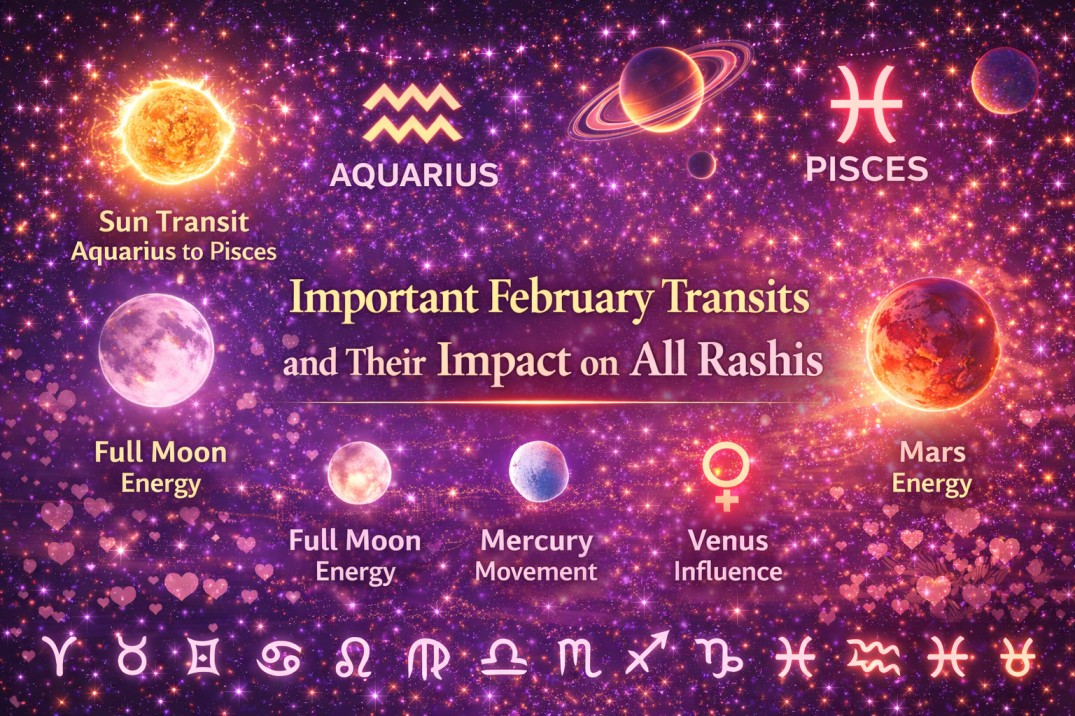 AQUARIUS

PISCES

Sun Transit
Aquarius to Pisces

Important February Transits
and Their Impact on All Rashis

Full Moon
Energy

Mars
Energy

Full Moon
Energy

Mercury
Movement

Venus
Influence

♈ ♉ ♊ ♋ ♌ ♍ ♎ ♏ ♐ ♑ ♓ ♒ ♓ ♉